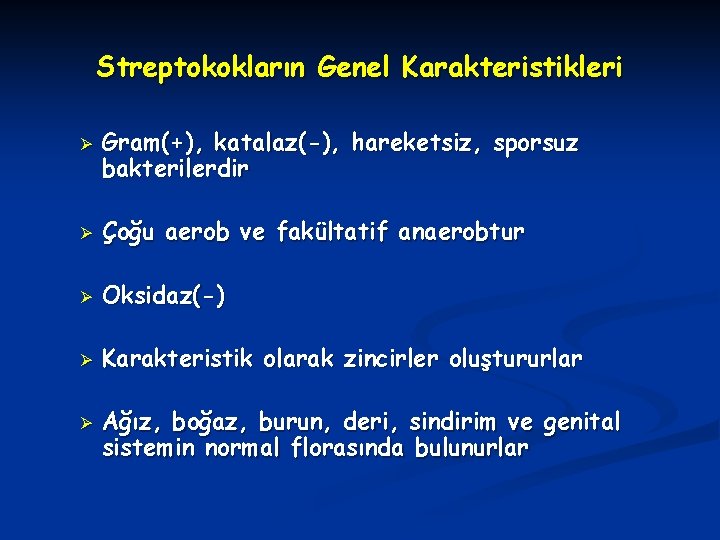 Streptokokların Genel Karakteristikleri

➢ Gram(+), katalaz(-), hareketsiz, sporsuz bakterilerdir

➢ Çoğu aerob ve fakültatif anaerobtur

➢ Oksidaz(-)

➢ Karakteristik olarak zincirler oluştururlar

➢ Ağız, boğaz, burun, deri, sindirim ve genital sistemin normal florasında bulunurlar